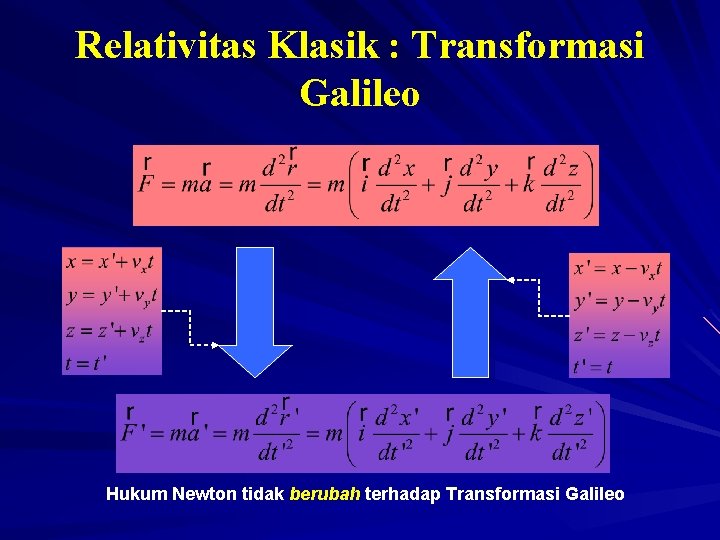 Relativitas Klasik : Transformasi Galileo

$\vec{F} = m\vec{a} = m\frac{d^2\vec{r}}{dt^2} = m\left(\vec{i}\frac{d^2x}{dt^2} + \vec{j}\frac{d^2y}{dt^2} + \vec{k}\frac{d^2z}{dt^2}\right)$

$x = x' + v_x t$
$y = y' + v_y t$
$z = z' + v_z t$
$t = t'$

$x' = x - v_x t$
$y' = y - v_y t$
$z' = z - v_z t$
$t' = t$

$\vec{F}' = m\vec{a}' = m\frac{d^2\vec{r}'}{dt'^2} = m\left(\vec{i}\frac{d^2x'}{dt'^2} + \vec{j}\frac{d^2y'}{dt'^2} + \vec{k}\frac{d^2z'}{dt'^2}\right)$

Hukum Newton tidak berubah terhadap Transformasi Galileo